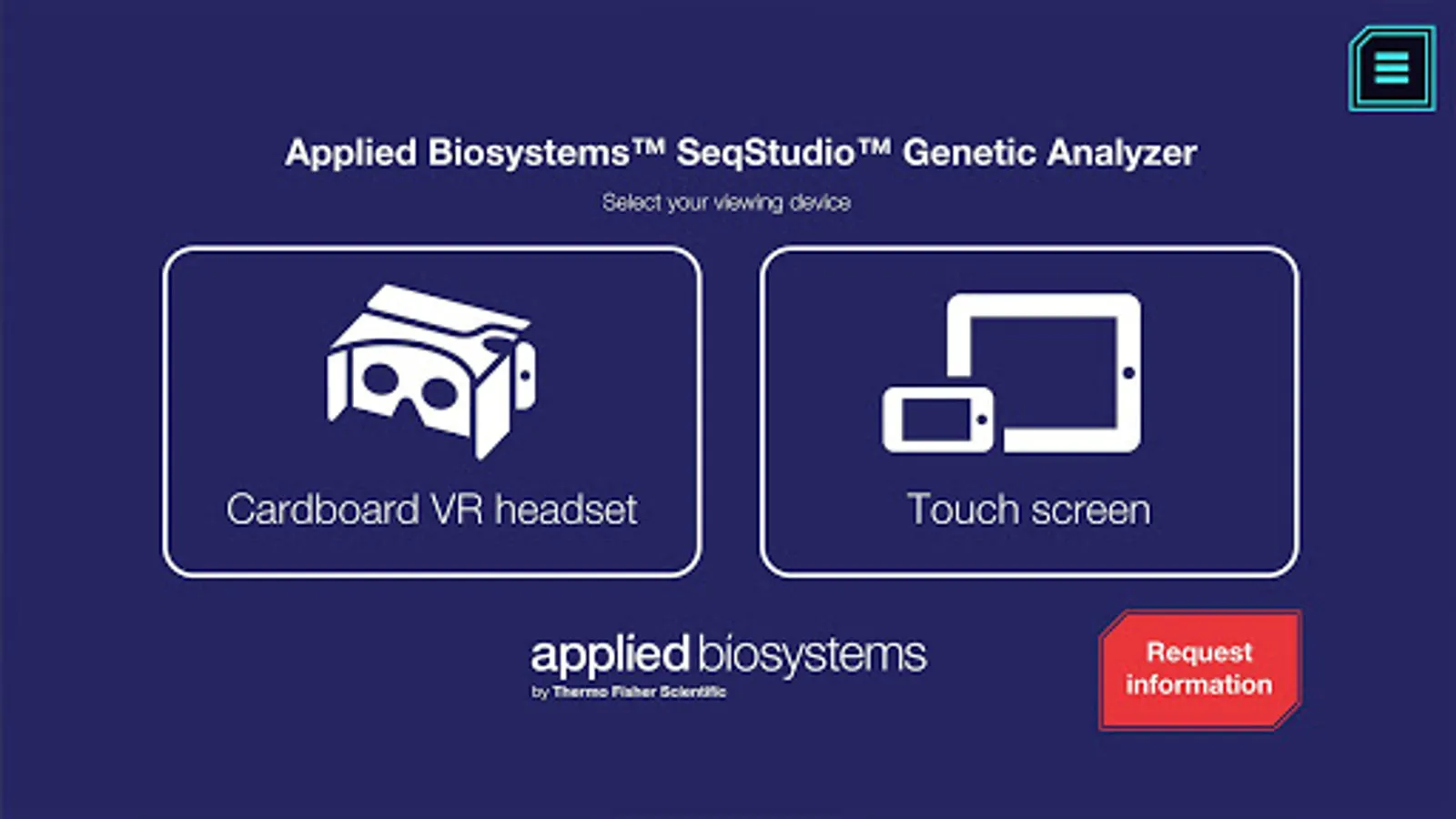 Applied Biosystems™ SeqStudio™ Genetic Analyzer

Select your viewing device

Cardboard VR headset

Touch screen

applied biosystems
by Thermo Fisher Scientific

Request information